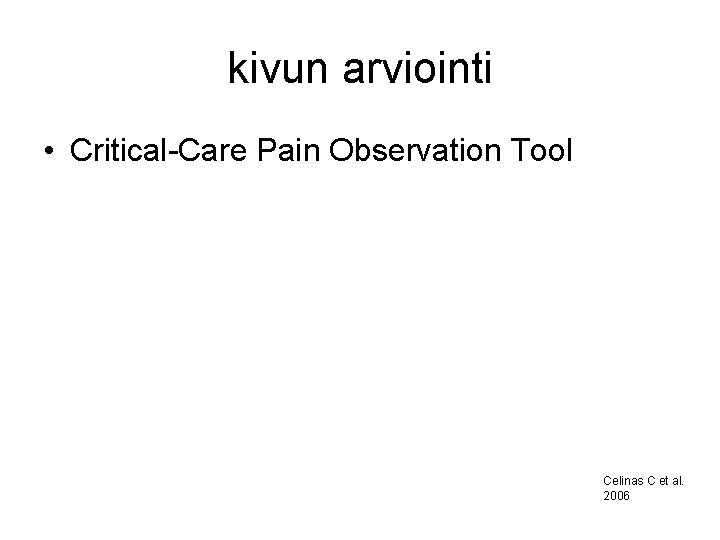 kivun arviointi

• Critical-Care Pain Observation Tool

Celinas C et al. 2006